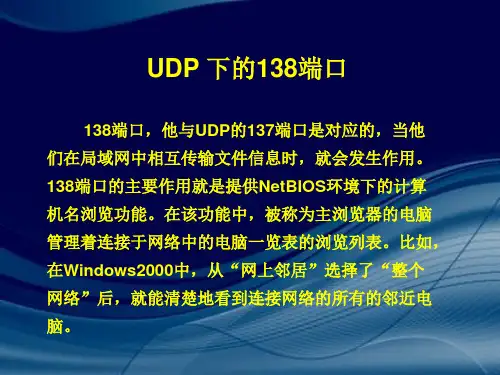 UDP 下的138端口

138端口，他与UDP的137端口是对应的，当他们在局域网中相互传输文件信息时，就会发生作用。138端口的主要作用就是提供NetBIOS环境下的计算机名浏览功能。在该功能中，被称为主浏览器的电脑管理着连接于网络中的电脑一览表的浏览列表。比如，在Windows2000中，从“网上邻居”选择了“整个网络”后，就能清楚地看到连接网络的所有的邻近电脑。